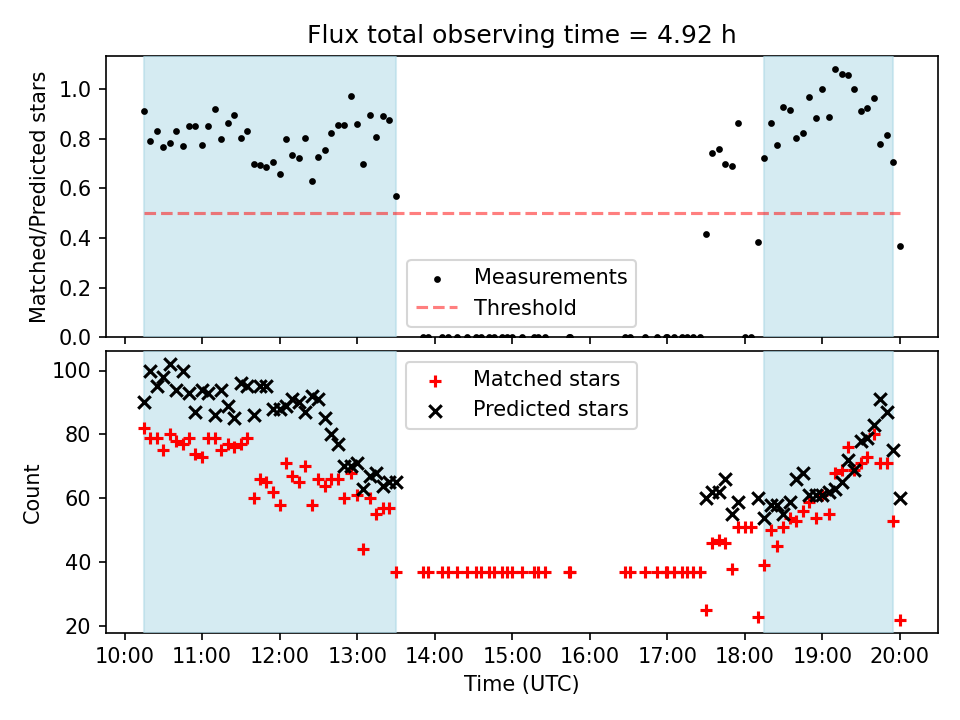 Flux total observing time = 4.92 h

Matched/Predicted stars
1.0
0.8
0.6
0.4
0.2
0.0

Measurements
Threshold

Count
100
80
60
40
20

Matched stars
Predicted stars

10:00 11:00 12:00 13:00 14:00 15:00 16:00 17:00 18:00 19:00 20:00
Time (UTC)